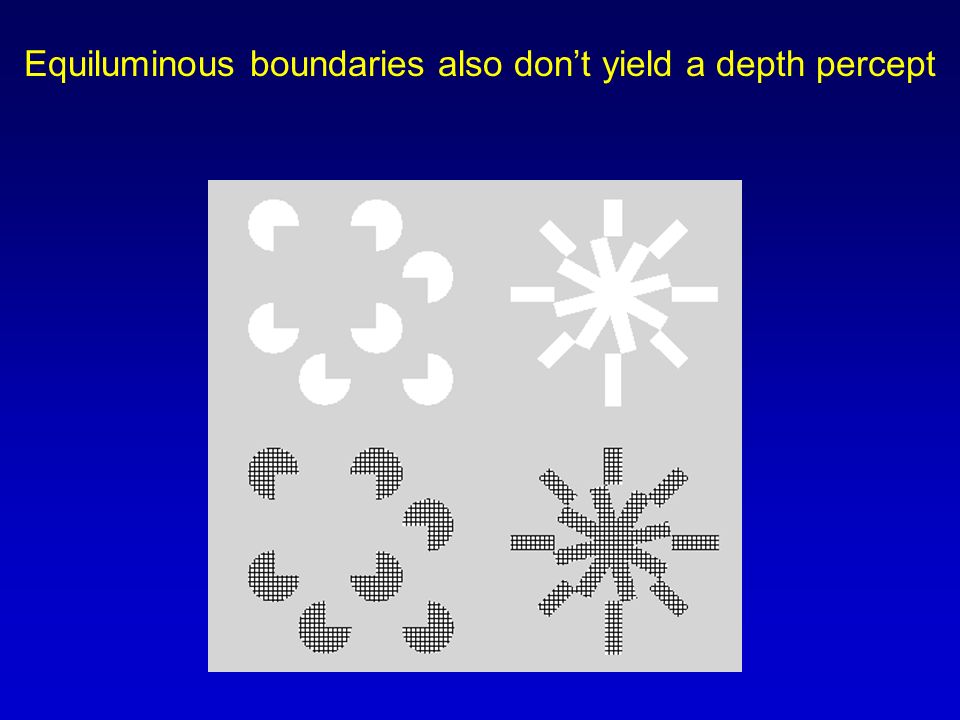 Equiluminous boundaries also don’t yield a depth percept